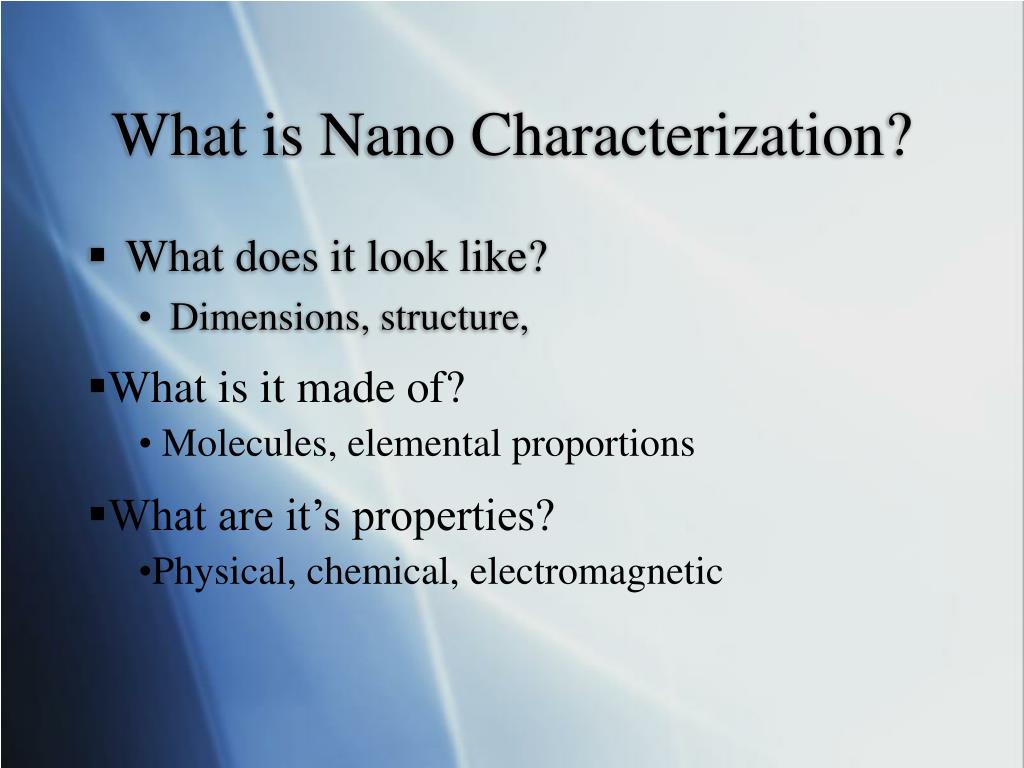 What is Nano Characterization?

▪ What does it look like?
• Dimensions, structure,

▪What is it made of?
• Molecules, elemental proportions

▪What are it’s properties?
•Physical, chemical, electromagnetic